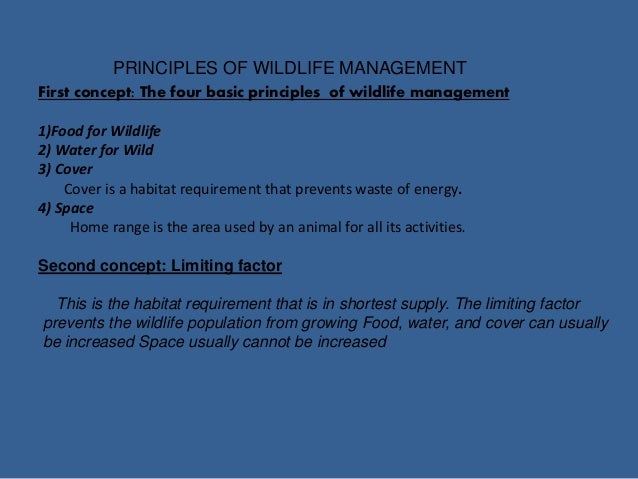 PRINCIPLES OF WILDLIFE MANAGEMENT

First concept: The four basic principles of wildlife management

1)Food for Wildlife
2) Water for Wild
3) Cover
Cover is a habitat requirement that prevents waste of energy.
4) Space
Home range is the area used by an animal for all its activities.

Second concept: Limiting factor

This is the habitat requirement that is in shortest supply. The limiting factor prevents the wildlife population from growing Food, water, and cover can usually be increased Space usually cannot be increased